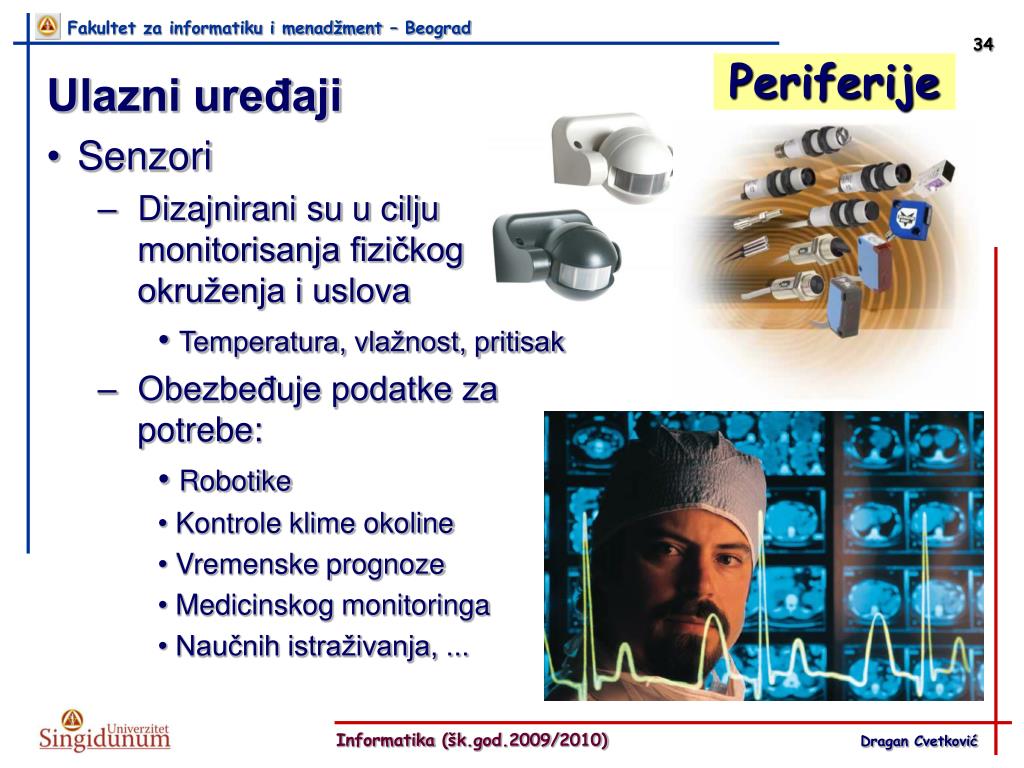 Fakultet za informatiku i menadžment – Beograd

34

Periferije

Ulazni uređaji

• Senzori

– Dizajnirani su u cilju monitorisanja fizičkog okruženja i uslova

• Temperatura, vlažnost, pritisak

– Obezbeđuje podatke za potrebe:

• Robotike

• Kontrole klime okoline

• Vremenske prognoze

• Medicinskog monitoringa

• Naučnih istraživanja, ...

Univerzitet Singidunum

Informatika (šk.god.2009/2010)

Dragan Cvetković